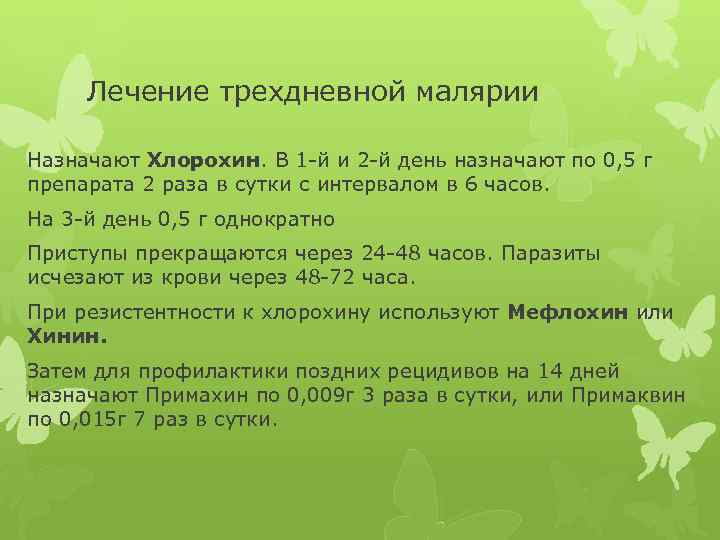 Лечение трехдневной малярии

Назначают Хлорохин. В 1-й и 2-й день назначают по 0,5 г препарата 2 раза в сутки с интервалом в 6 часов.

На 3-й день 0,5 г однократно

Приступы прекращаются через 24-48 часов. Паразиты исчезают из крови через 48-72 часа.

При резистентности к хлорохину используют Мефлохин или Хинин.

Затем для профилактики поздних рецидивов на 14 дней назначают Примахин по 0,009г 3 раза в сутки, или Примаквин по 0,015г 7 раз в сутки.